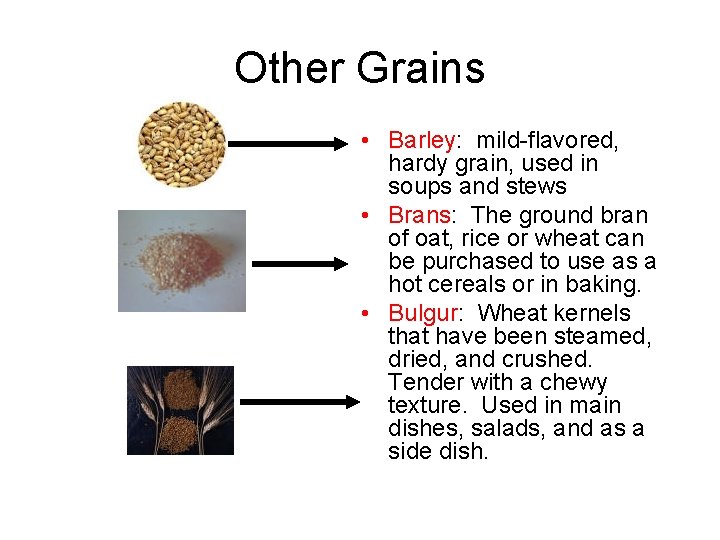 Other Grains

• Barley: mild-flavored, hardy grain, used in soups and stews
• Brans: The ground bran of oat, rice or wheat can be purchased to use as a hot cereals or in baking.
• Bulgur: Wheat kernels that have been steamed, dried, and crushed. Tender with a chewy texture. Used in main dishes, salads, and as a side dish.